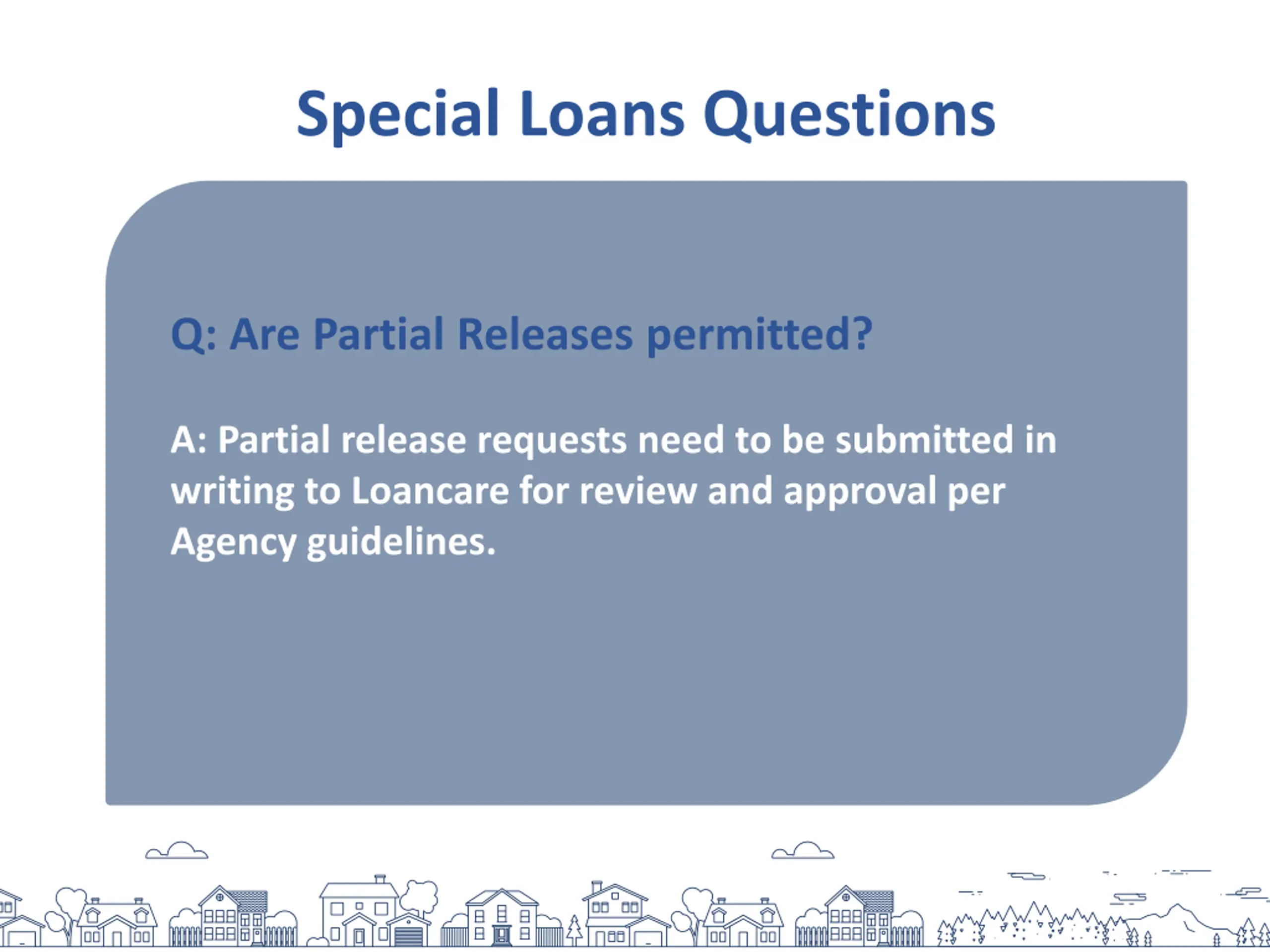 Special Loans Questions

Q: Are Partial Releases permitted?

A: Partial release requests need to be submitted in writing to Loancare for review and approval per Agency guidelines.